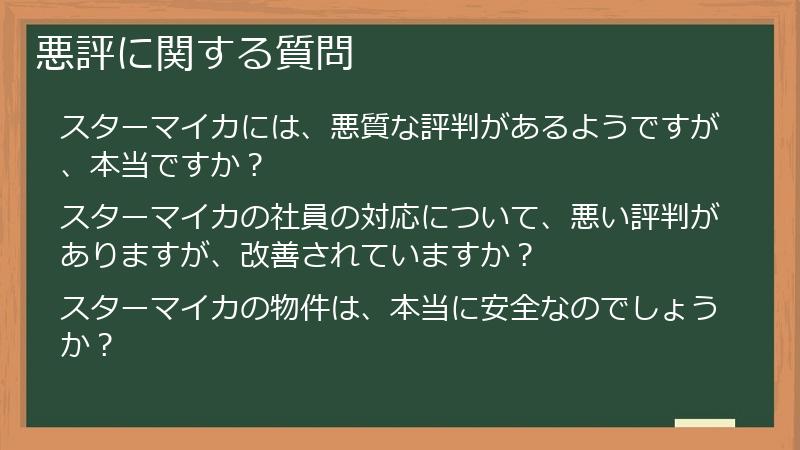 悪評に関する質問

スターマイカには、悪質な評判があるようですが、本当ですか？

スターマイカの社員の対応について、悪い評判がありますが、改善されていますか？

スターマイカの物件は、本当に安全なのでしょうか？